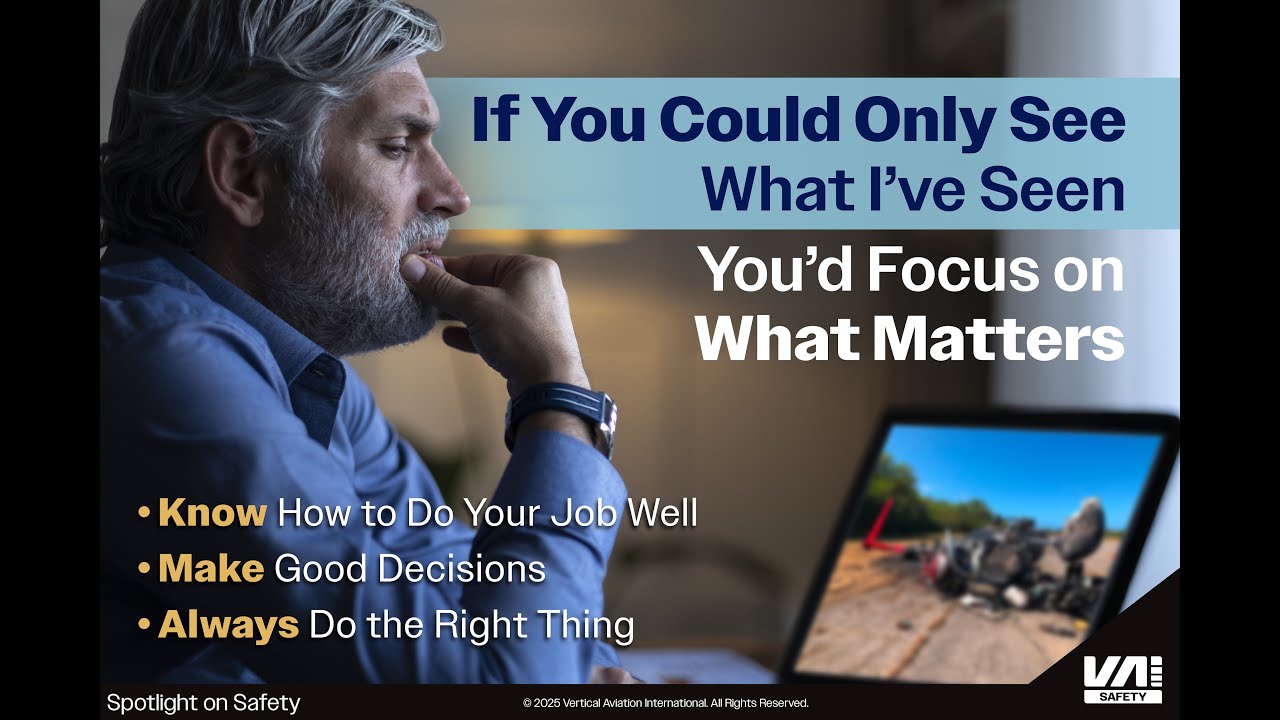 If You Could Only See What I've Seen

You'd Focus on What Matters

• Know How to Do Your Job Well
• Make Good Decisions
• Always Do the Right Thing

Spotlight on Safety

© 2025 Vertical Aviation International. All Rights Reserved.

VAI SAFETY